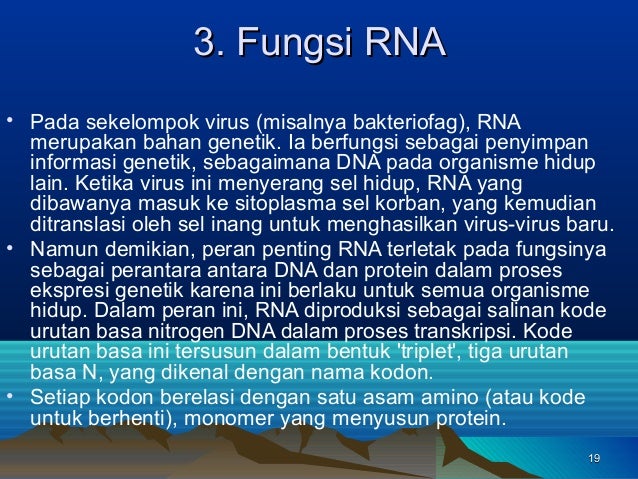 3. Fungsi RNA

• Pada sekelompok virus (misalnya bakteriofag), RNA merupakan bahan genetik. Ia berfungsi sebagai penyimpan informasi genetik, sebagaimana DNA pada organisme hidup lain. Ketika virus ini menyerang sel hidup, RNA yang dibawanya masuk ke sitoplasma sel korban, yang kemudian ditranslasi oleh sel inang untuk menghasilkan virus-virus baru.

• Namun demikian, peran penting RNA terletak pada fungsinya sebagai perantara antara DNA dan protein dalam proses ekspresi genetik karena ini berlaku untuk semua organisme hidup. Dalam peran ini, RNA diproduksi sebagai salinan kode urutan basa nitrogen DNA dalam proses transkripsi. Kode urutan basa ini tersusun dalam bentuk 'triplet', tiga urutan basa N, yang dikenal dengan nama kodon.

• Setiap kodon berelasi dengan satu asam amino (atau kode untuk berhenti), monomer yang menyusun protein.

19